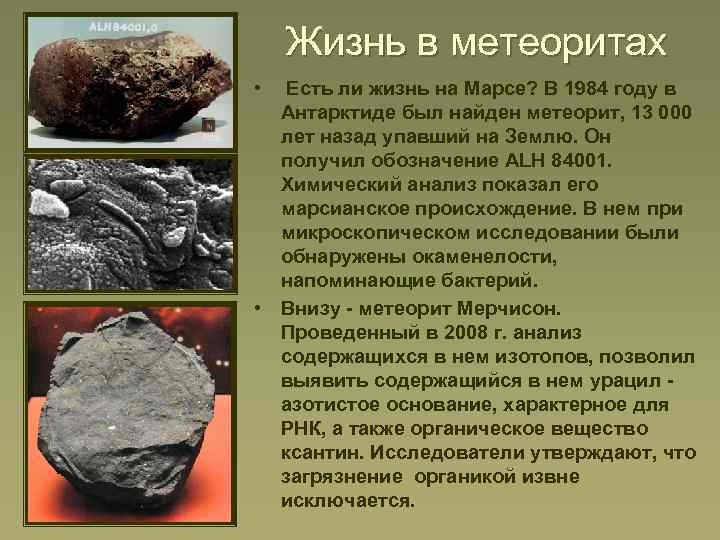 ALH84001,0

N

Жизнь в метеоритах

• Есть ли жизнь на Марсе? В 1984 году в Антарктиде был найден метеорит, 13 000 лет назад упавший на Землю. Он получил обозначение ALH 84001. Химический анализ показал его марсианское происхождение. В нем при микроскопическом исследовании были обнаружены окаменелости, напоминающие бактерий.

• Внизу - метеорит Мерчисон. Проведенный в 2008 г. анализ содержащихся в нем изотопов, позволил выявить содержащийся в нем урацил - азотистое основание, характерное для РНК, а также органическое вещество ксантин. Исследователи утверждают, что загрязнение органикой извне исключается.